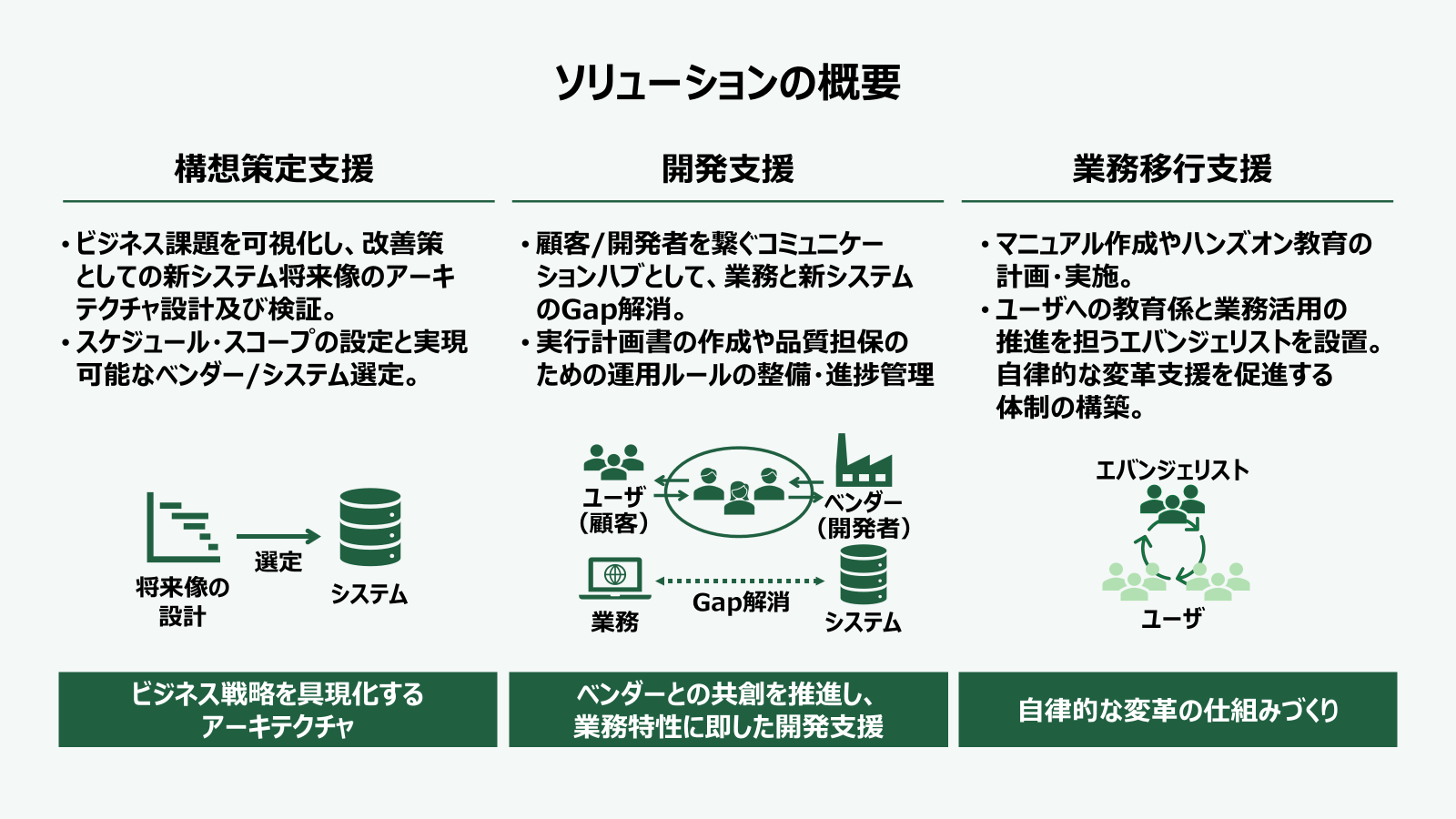 ソリューションの概要

構想策定支援

・ビジネス課題を可視化し、改善策としての新システム将来像のアーキテクチャ設計及び検証。
・スケジュール・スコープの設定と実現可能なベンダー/システム選定。

将来像の設計

選定

システム

ビジネス戦略を具現化するアーキテクチャ

開発支援

・顧客/開発者を繋ぐコミュニケーションハブとして、業務と新システムのGap解消。
・実行計画書の作成や品質担保のための運用ルールの整備・進捗管理

ユーザ（顧客）

ベンダー（開発者）

業務

Gap解消

システム

ベンダーとの共創を推進し、業務特性に即した開発支援

業務移行支援

・マニュアル作成やハンズオン教育の計画・実施。
・ユーザへの教育係と業務活用の推進を担うエバンジェリストを設置。自律的な変革支援を促進する体制の構築。

エバンジェリスト

ユーザ

自律的な変革の仕組みづくり